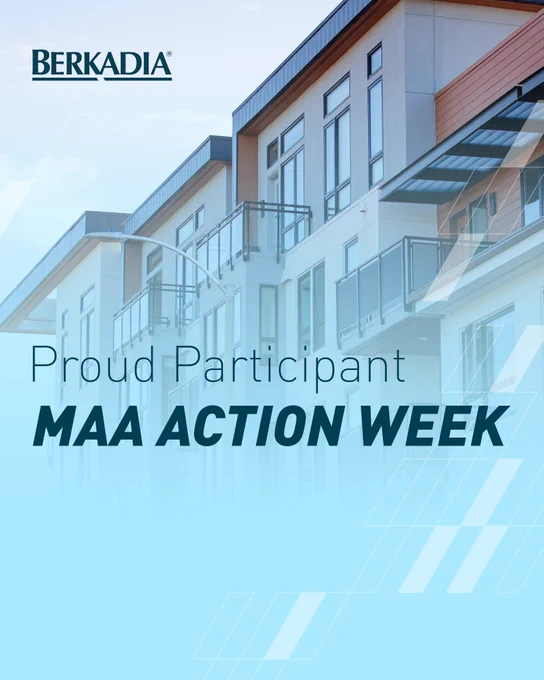 BERKADIA®

Proud Participant
MAA ACTION WEEK